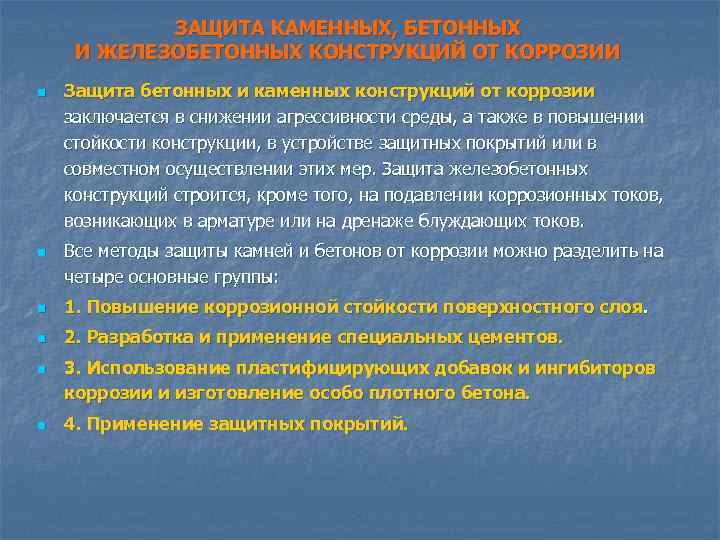 ЗАЩИТА КАМЕННЫХ, БЕТОННЫХ И ЖЕЛЕЗОБЕТОННЫХ КОНСТРУКЦИЙ ОТ КОРРОЗИИ

Защита бетонных и каменных конструкций от коррозии заключается в снижении агрессивности среды, а также в повышении стойкости конструкции, в устройстве защитных покрытий или в совместном осуществлении этих мер. Защита железобетонных конструкций строится, кроме того, на подавлении коррозионных токов, возникающих в арматуре или на дренаже блуждающих токов.

Все методы защиты камней и бетонов от коррозии можно разделить на четыре основные группы:

1. Повышение коррозионной стойкости поверхностного слоя.

2. Разработка и применение специальных цементов.

3. Использование пластифицирующих добавок и ингибиторов коррозии и изготовление особо плотного бетона.

4. Применение защитных покрытий.